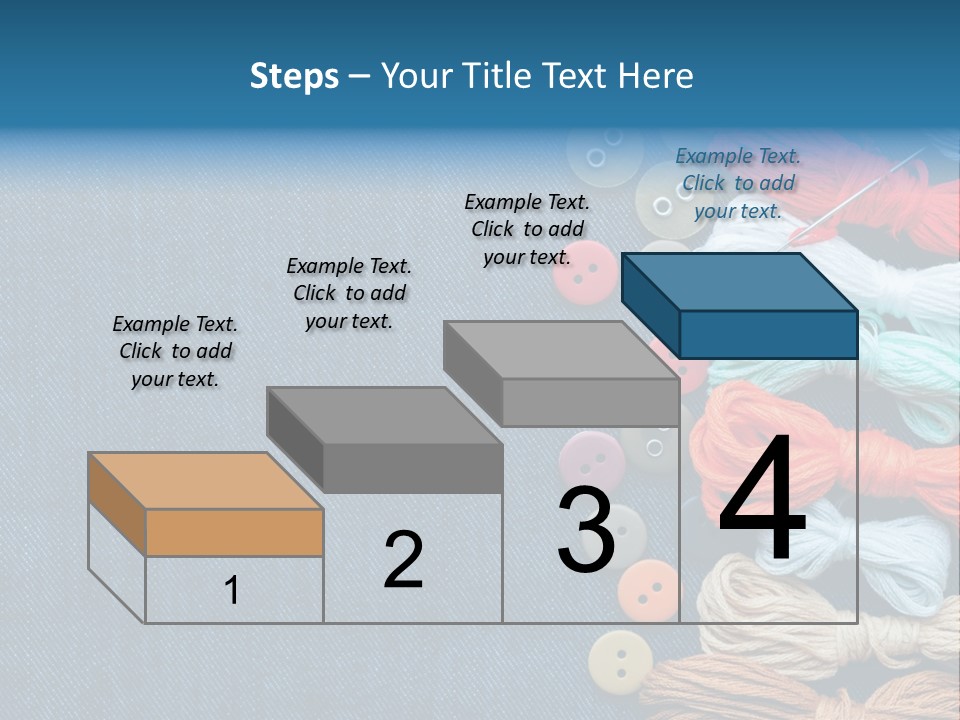 Steps – Your Title Text Here

Example Text. Click to add your text.

Example Text. Click to add your text.

Example Text. Click to add your text.

Example Text. Click to add your text.

1

2

3

4